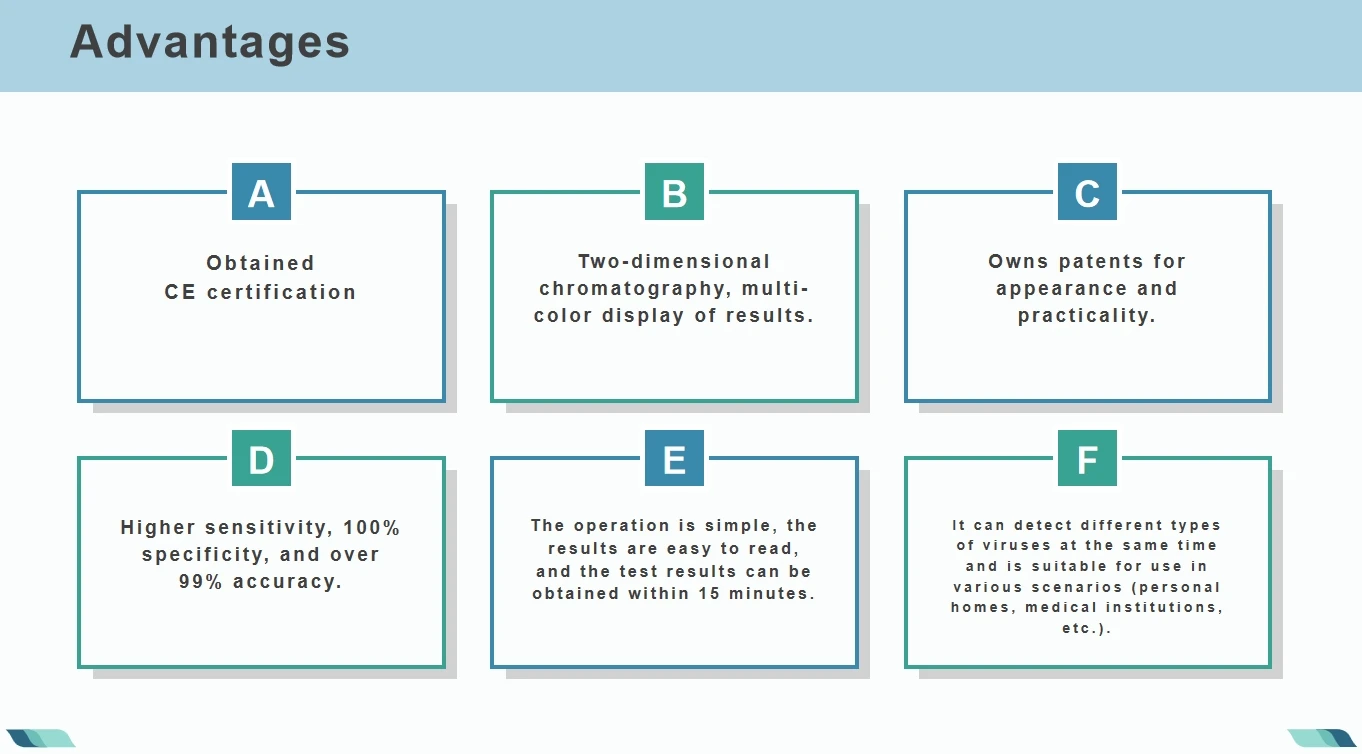 Advantages

A

Obtained CE certification

B

Two-dimensional chromatography, multi-color display of results.

C

Owns patents for appearance and practicality.

D

Higher sensitivity, 100% specificity, and over 99% accuracy.

E

The operation is simple, the results are easy to read, and the test results can be obtained within 15 minutes.

F

It can detect different types of viruses at the same time and is suitable for use in various scenarios (personal homes, medical institutions, etc.).